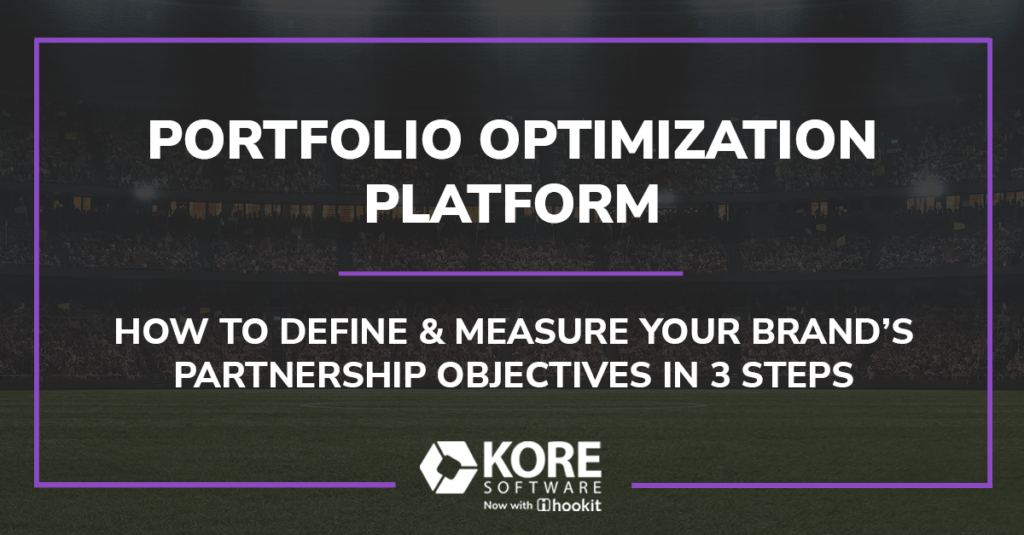 PORTFOLIO OPTIMIZATION PLATFORM

HOW TO DEFINE & MEASURE YOUR BRAND'S PARTNERSHIP OBJECTIVES IN 3 STEPS

KORE
SOFTWARE
Now with hookit